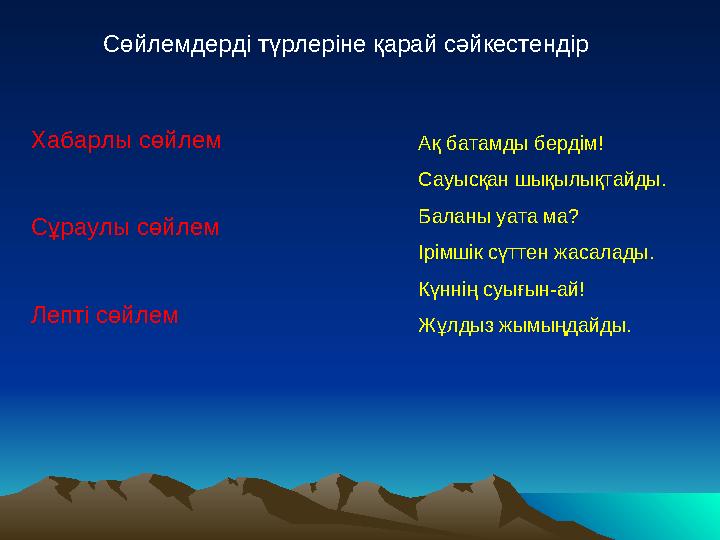 Сөйлемдерді түрлеріне қарай сәйкестендір

Хабарлы сөйлем

Сұраулы сөйлем

Лепті сөйлем

Ақ батамды бердім!

Сауысқан шықылықтайды.

Баланы уата ма?

Ірімшік сүттен жасалады.

Күннің суығын-ай!

Жұлдыз жымыңдайды.